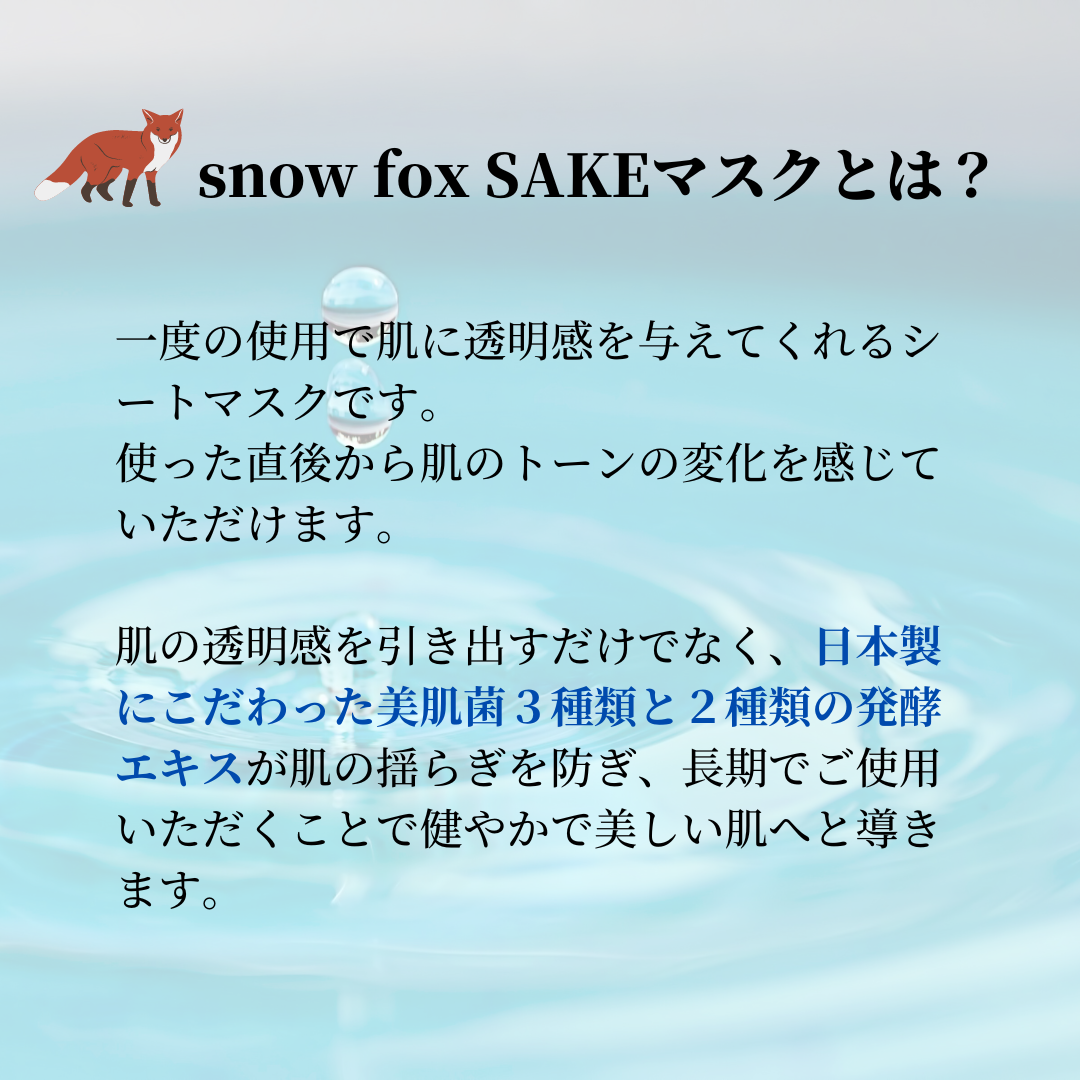 snow fox SAKEマスクとは？

一度の使用で肌に透明感を与えてくれるシートマスクです。
使った直後から肌のトーンの変化を感じていただけます。

肌の透明感を引き出すだけでなく、日本製にこだわった美肌菌３種類と２種類の発酵エキスが肌の揺らぎを防ぎ、長期でご使用いただくことで健やかで美しい肌へと導きます。